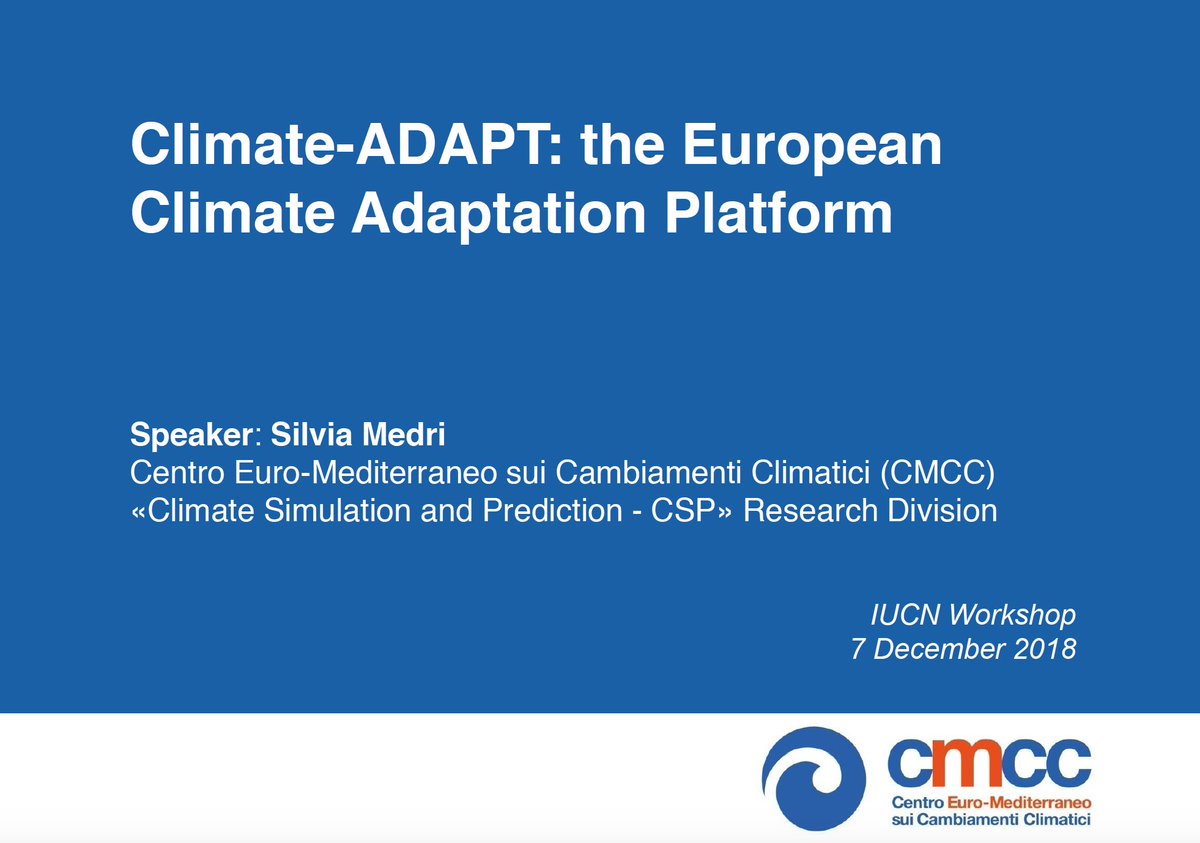 Climate-ADAPT: the European Climate Adaptation Platform

Speaker: Silvia Medri
Centro Euro-Mediterraneo sui Cambiamenti Climatici (CMCC)
«Climate Simulation and Prediction - CSP» Research Division

IUCN Workshop
7 December 2018

cmcc
Centro Euro-Mediterraneo
sui Cambiamenti Climatici